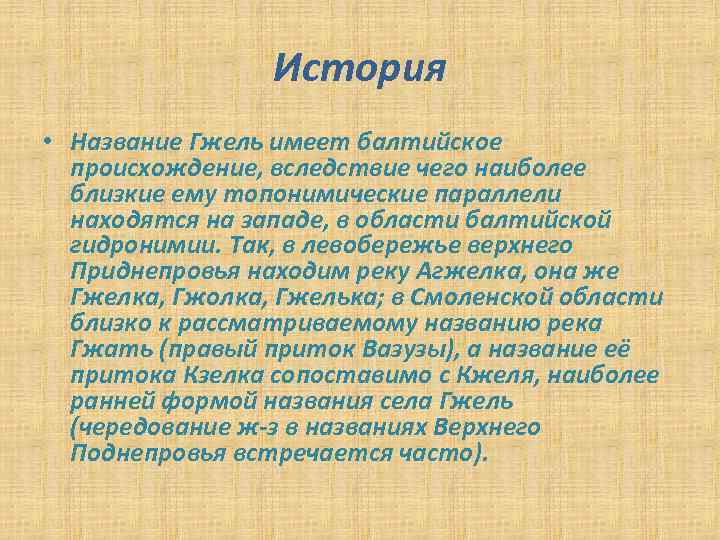 История

• Название Гжель имеет балтийское происхождение, вследствие чего наиболее близкие ему топонимические параллели находятся на западе, в области балтийской гидронимии. Так, в левобережье верхнего Приднепровья находим реку Агжелка, она же Гжелка, Гжолка, Гжелька; в Смоленской области близко к рассматриваемому названию река Гжать (правый приток Вазузы), а название её притока Кзелка сопоставимо с Кжеля, наиболее ранней формой названия села Гжель (чередование ж-з в названиях Верхнего Поднепровья встречается часто).